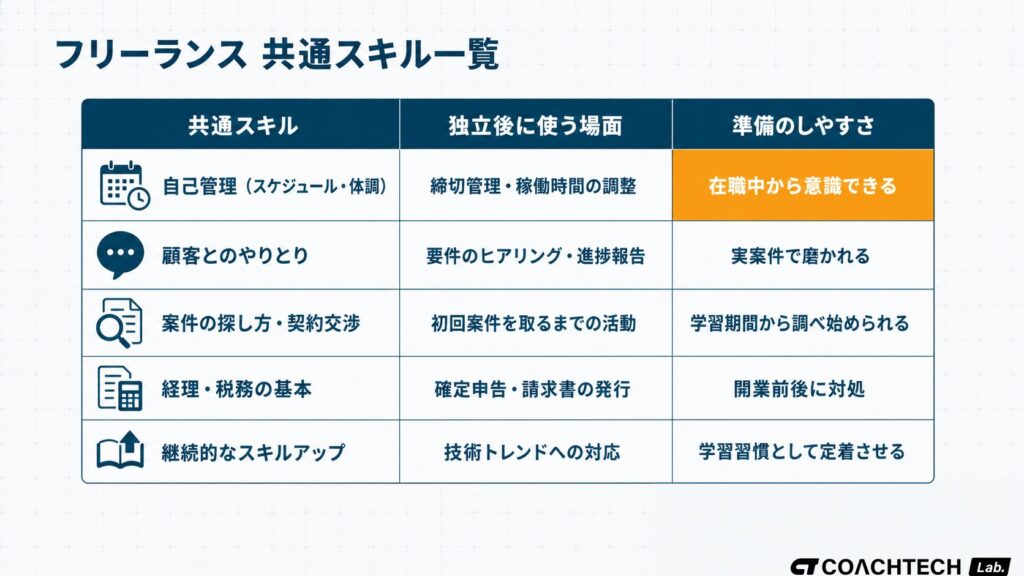 フリーランス 共通スキル一覧

| 共通スキル | 独立後に使う場面 | 準備のしやすさ |
|---|---|---|
| 自己管理（スケジュール・体調） | 締切管理・稼働時間の調整 | 在職中から意識できる |
| 顧客とのやりとり | 要件のヒアリング・進捗報告 | 実案件で磨かれる |
| 案件の探し方・契約交渉 | 初回案件を取るまでの活動 | 学習期間から調べ始められる |
| 経理・税務の基本 | 確定申告・請求書の発行 | 開業前後に対処 |
| 継続的なスキルアップ | 技術トレンドへの対応 | 学習習慣として定着させる |

COACHTECH Lab.